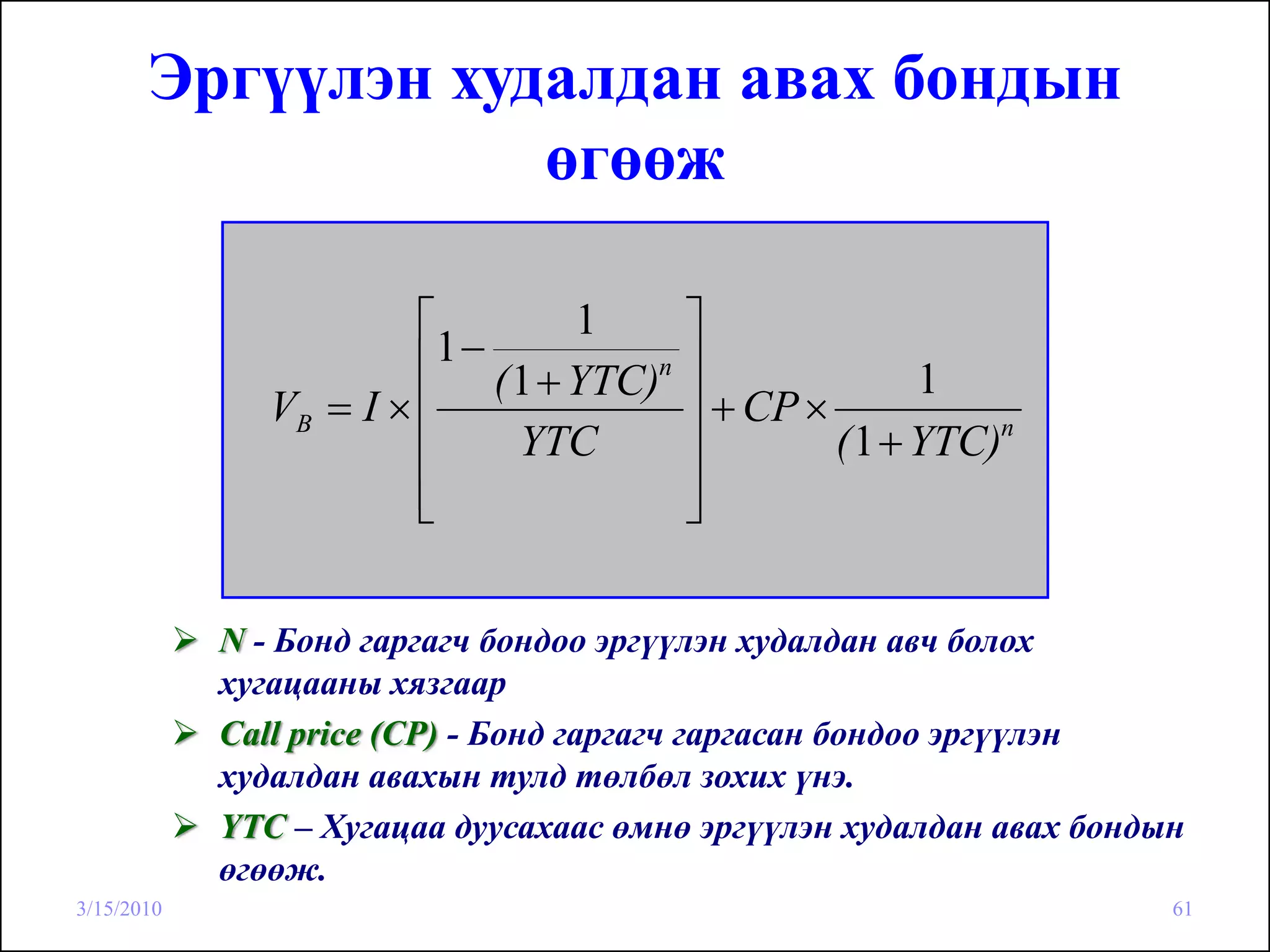 Эргүүлэн худалдан авах бондын өгөөж

$V_B = I \times \left[ \frac{1 - \frac{1}{(1+YTC)^n}}{YTC} \right] + CP \times \frac{1}{(1+YTC)^n}$

➢ N - Бонд гаргагч бондоо эргүүлэн худалдан авч болох хугацааны хязгаар

➢ Call price (CP) - Бонд гаргагч гаргасан бондоо эргүүлэн худалдан авахын тулд төлбөл зохих үнэ.

➢ YTC – Хугацаа дуусахаас өмнө эргүүлэн худалдан авах бондын өгөөж.

3/15/2010

61